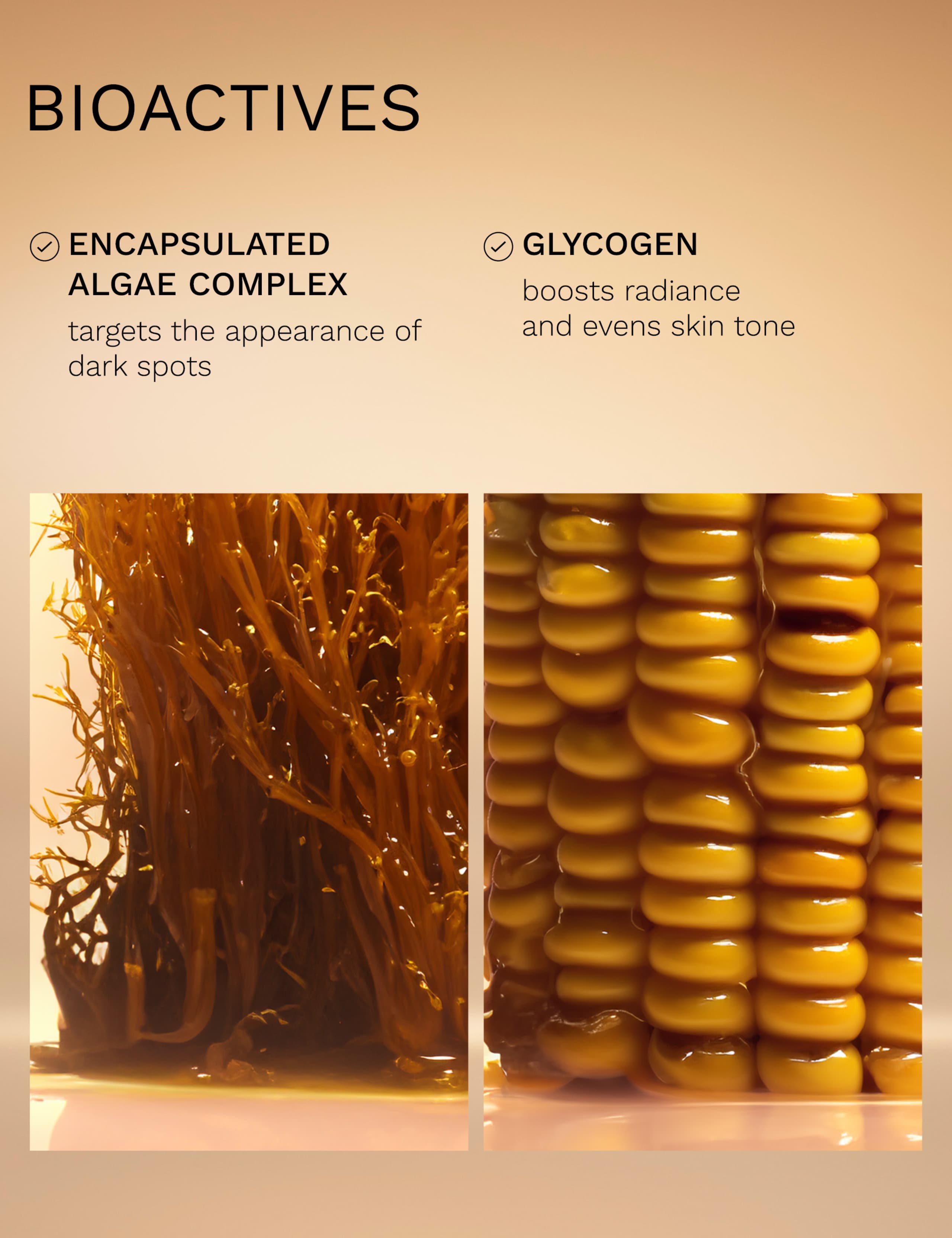 BIOACTIVES

ENCAPSULATED ALGAE COMPLEX
targets the appearance of dark spots

GLYCOGEN
boosts radiance and evens skin tone